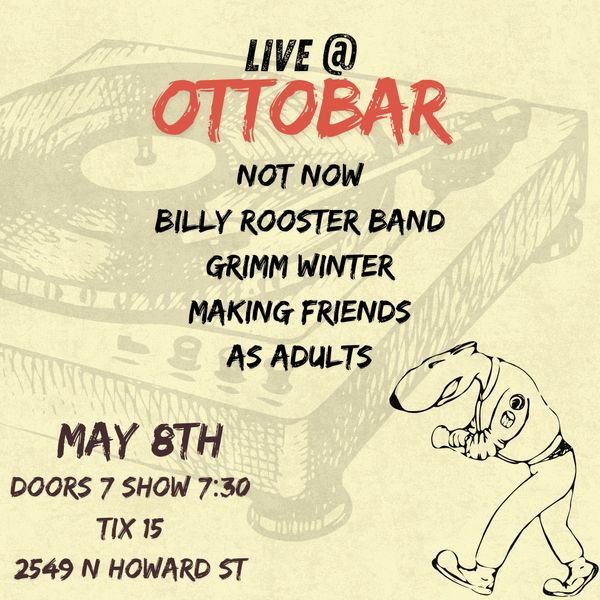 LIVE @
OTTOBAR

NOT NOW
BILLY ROOSTER BAND
GRIMM WINTER
MAKING FRIENDS
AS ADULTS

MAY 8TH
DOORS 7 SHOW 7:30
TIX 15
2549 N HOWARD ST